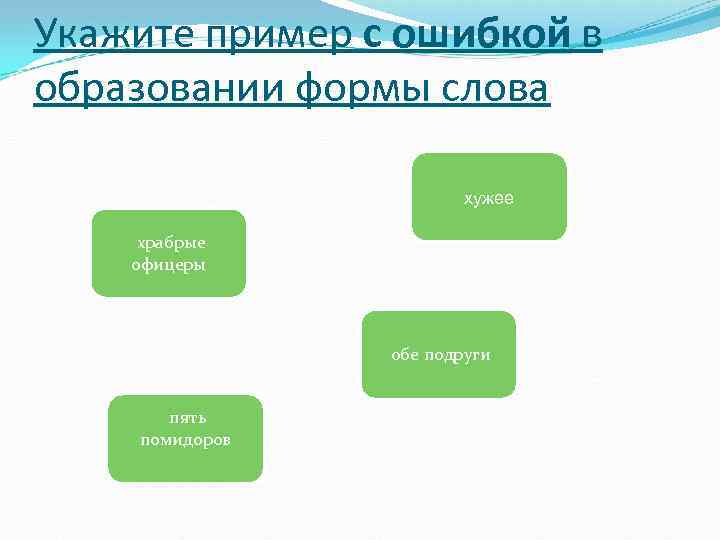 Укажите пример с ошибкой в образовании формы слова

хужее

храбрые офицеры

обе подруги

пять помидоров